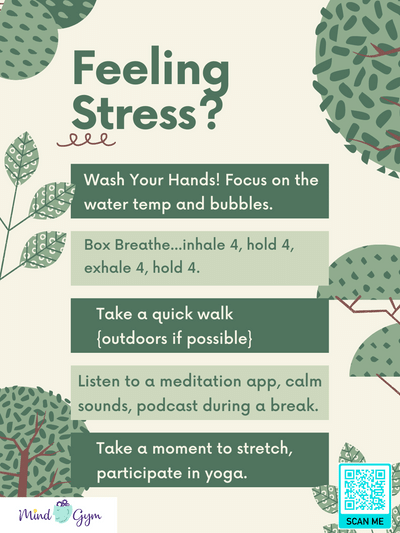 Feeling Stress?

Wash Your Hands! Focus on the water temp and bubbles.

Box Breathe...inhale 4, hold 4, exhale 4, hold 4.

Take a quick walk {outdoors if possible}

Listen to a meditation app, calm sounds, podcast during a break.

Take a moment to stretch, participate in yoga.

Mind Gym

SCAN ME